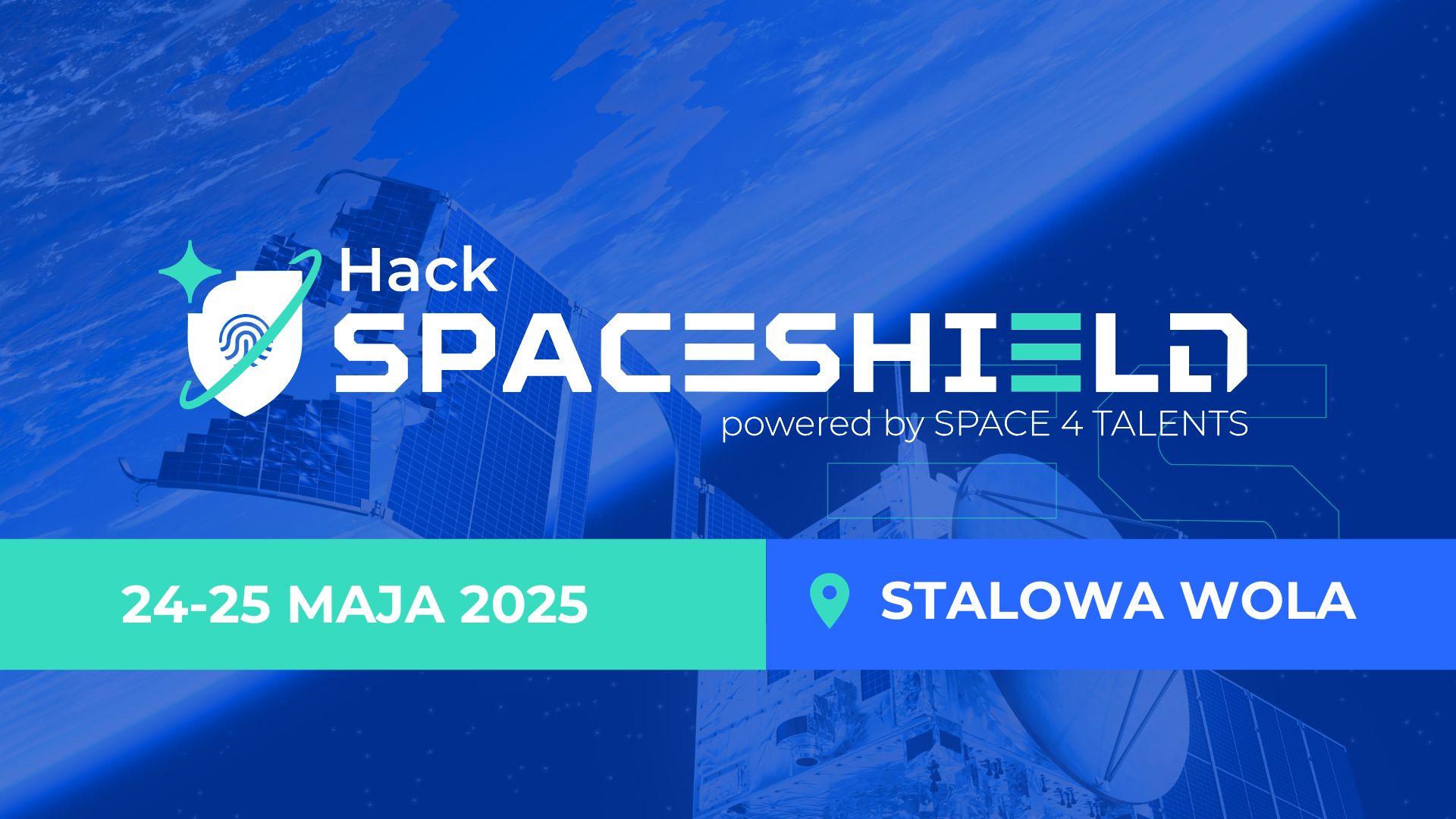 Hack
SPACESHIELD
powered by SPACE 4 TALENTS

24-25 MAJA 2025

STALOWA WOLA